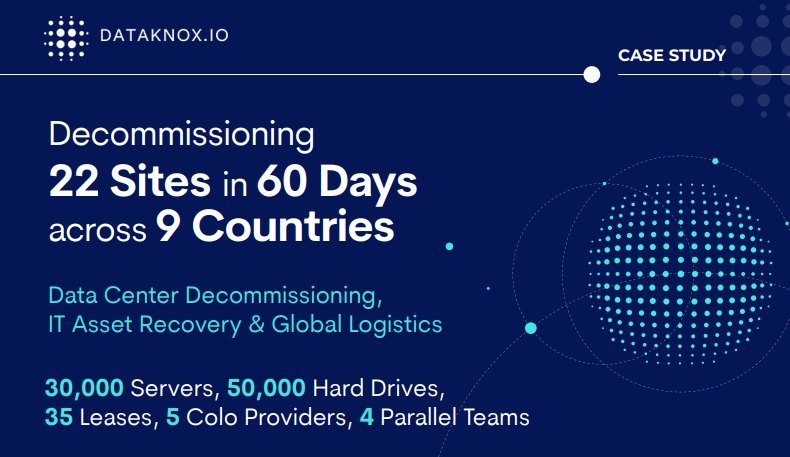 DATAKNOX.IO

CASE STUDY

Decommissioning
22 Sites in 60 Days
across 9 Countries

Data Center Decommissioning,
IT Asset Recovery & Global Logistics

30,000 Servers, 50,000 Hard Drives,
35 Leases, 5 Colo Providers, 4 Parallel Teams